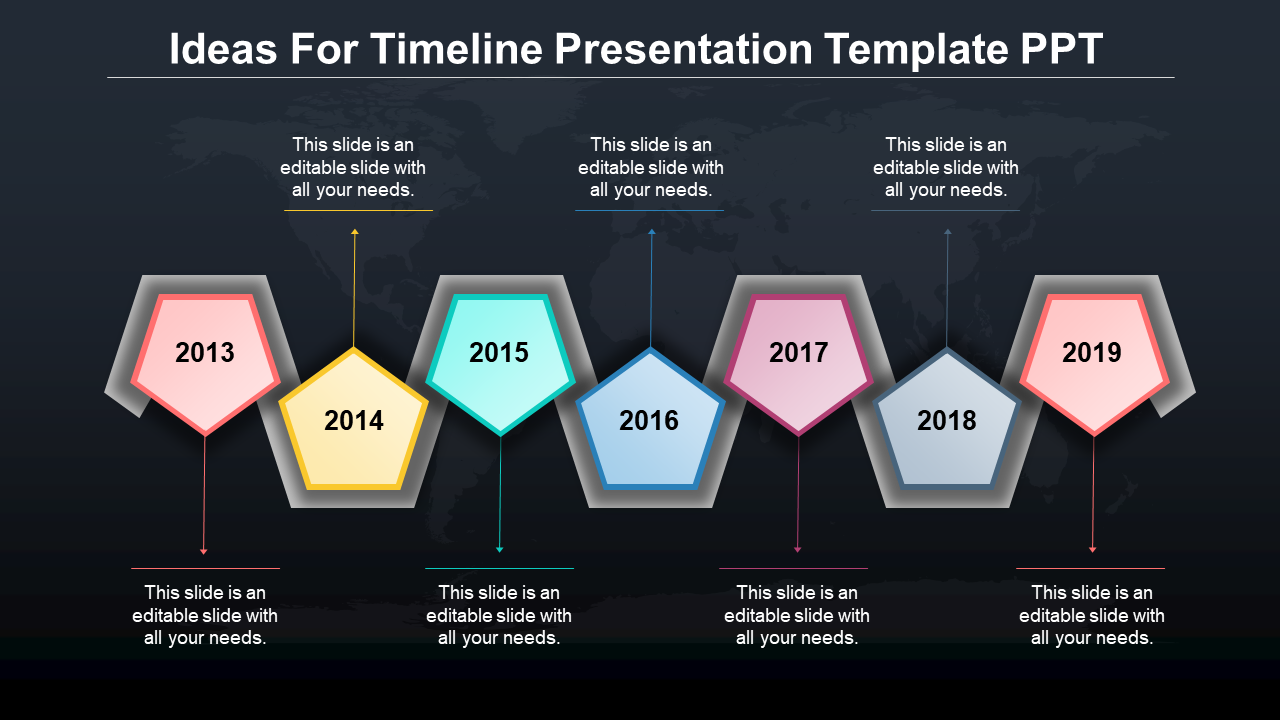 Ideas For Timeline Presentation Template PPT

This slide is an editable slide with all your needs.

This slide is an editable slide with all your needs.

This slide is an editable slide with all your needs.

2013

2014

2015

2016

2017

2018

2019

This slide is an editable slide with all your needs.

This slide is an editable slide with all your needs.

This slide is an editable slide with all your needs.

This slide is an editable slide with all your needs.